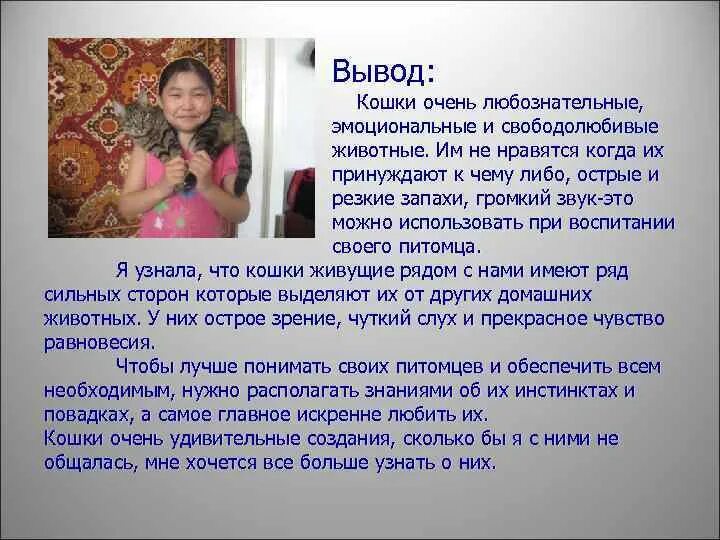 Вывод:

Кошки очень любознательные, эмоциональные и свободолюбивые животные. Им не нравятся когда их принуждают к чему либо, острые и резкие запахи, громкий звук-это можно использовать при воспитании своего питомца.

Я узнала, что кошки живущие рядом с нами имеют ряд сильных сторон которые выделяют их от других домашних животных. У них острое зрение, чуткий слух и прекрасное чувство равновесия.

Чтобы лучше понимать своих питомцев и обеспечить всем необходимым, нужно располагать знаниями об их инстинктах и повадках, а самое главное искренне любить их.
Кошки очень удивительные создания, сколько бы я с ними не общалась, мне хочется все больше узнать о них.